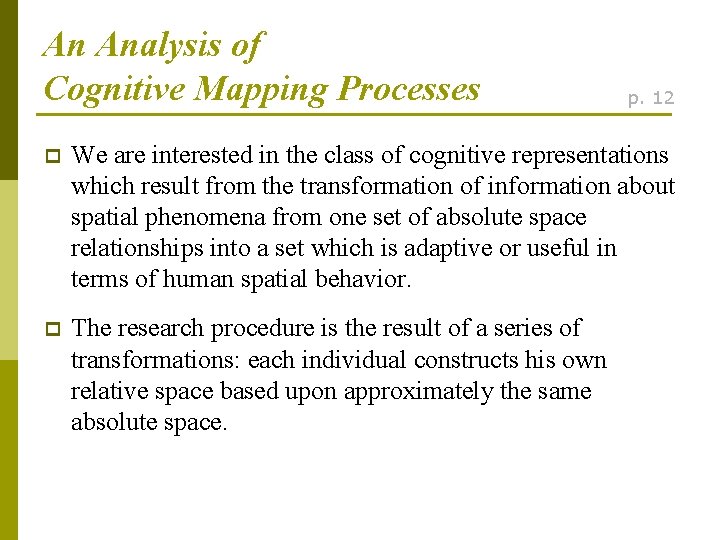 An Analysis of
Cognitive Mapping Processes

p. 12

We are interested in the class of cognitive representations which result from the transformation of information about spatial phenomena from one set of absolute space relationships into a set which is adaptive or useful in terms of human spatial behavior.

The research procedure is the result of a series of transformations: each individual constructs his own relative space based upon approximately the same absolute space.